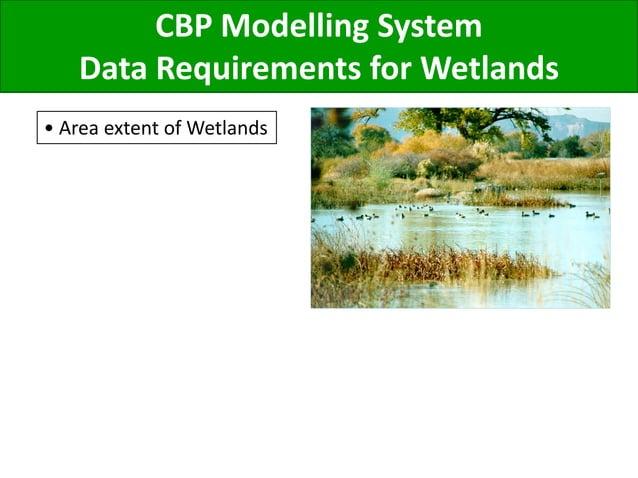 CBP Modelling System
Data Requirements for Wetlands

• Area extent of Wetlands